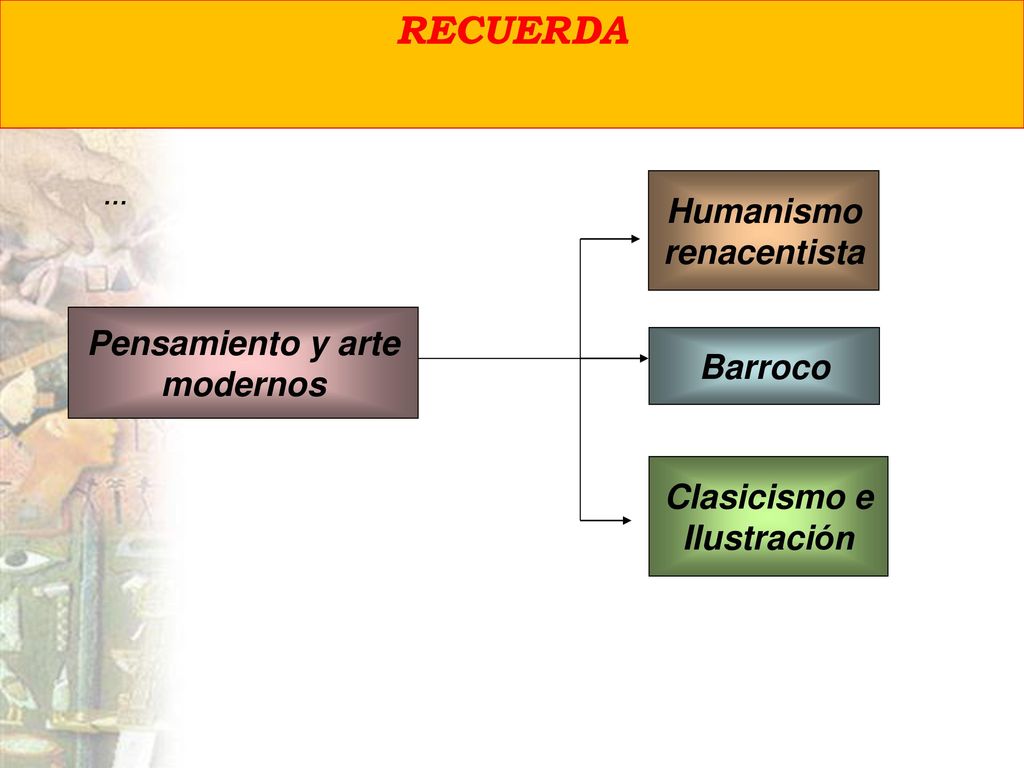 RECUERDA

…

Pensamiento y arte modernos

Humanismo renacentista

Barroco

Clasicismo e Ilustración